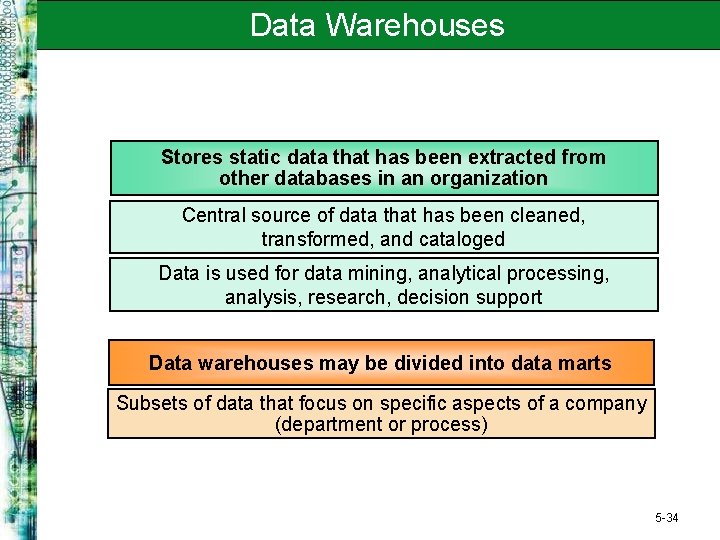 Data Warehouses

Stores static data that has been extracted from other databases in an organization

Central source of data that has been cleaned, transformed, and cataloged

Data is used for data mining, analytical processing, analysis, research, decision support

Data warehouses may be divided into data marts

Subsets of data that focus on specific aspects of a company (department or process)

5-34